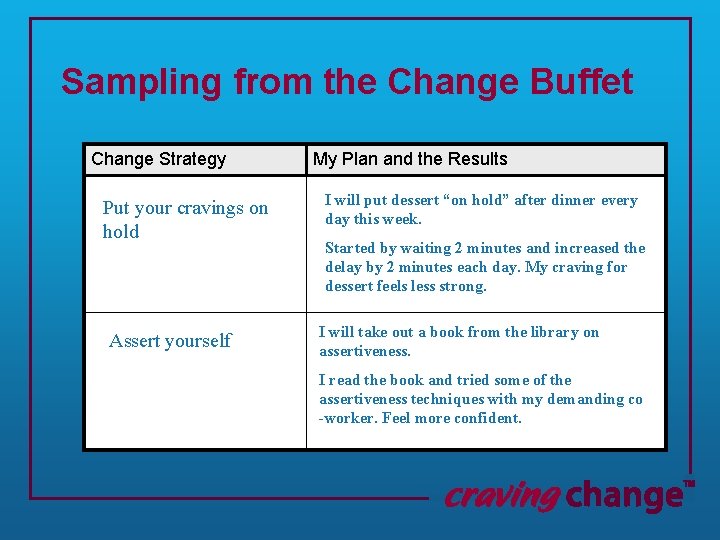 Sampling from the Change Buffet

| Change Strategy | My Plan and the Results |
|---|---|
| Put your cravings on hold | I will put dessert “on hold” after dinner every day this week. Started by waiting 2 minutes and increased the delay by 2 minutes each day. My craving for dessert feels less strong. |
| Assert yourself | I will take out a book from the library on assertiveness. I read the book and tried some of the assertiveness techniques with my demanding co-worker. Feel more confident. |

craving change™